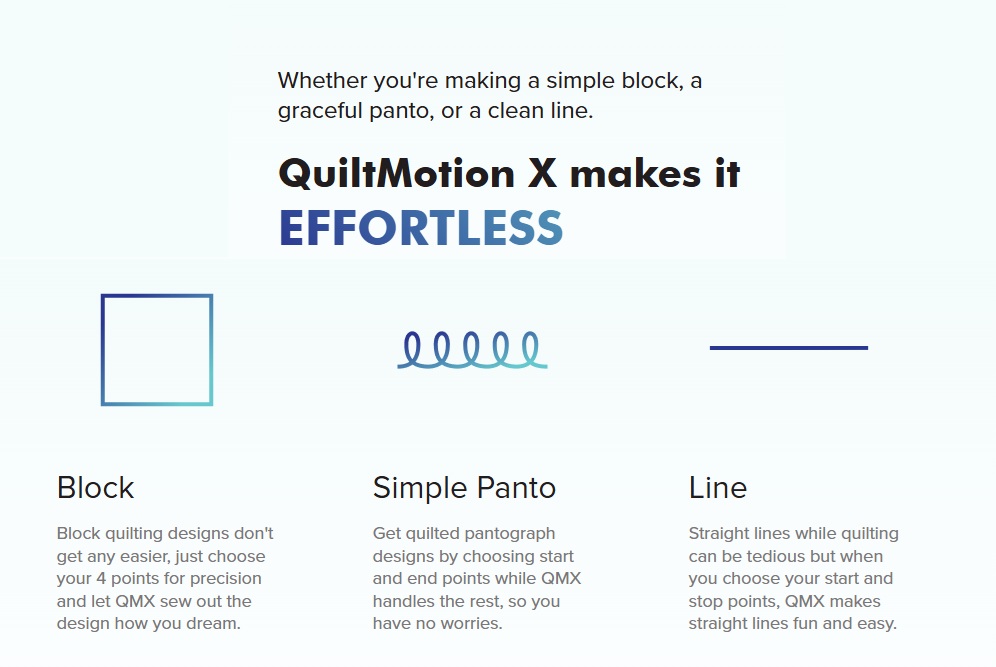 Whether you're making a simple block, a graceful panto, or a clean line.

QuiltMotion X makes it EFFORTLESS

Block

Block quilting designs don't get any easier, just choose your 4 points for precision and let QMX sew out the design how you dream.

Simple Panto

Get quilted pantograph designs by choosing start and end points while QMX handles the rest, so you have no worries.

Line

Straight lines while quilting can be tedious but when you choose your start and stop points, QMX makes straight lines fun and easy.